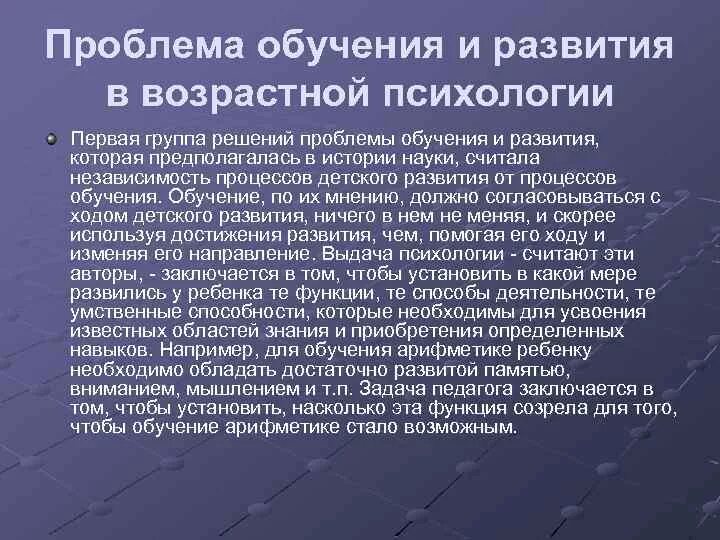 Проблема обучения и развития в возрастной психологии

Первая группа решений проблемы обучения и развития, которая предполагалась в истории науки, считала независимость процессов детского развития от процессов обучения. Обучение, по их мнению, должно согласовываться с ходом детского развития, ничего в нем не меняя, и скорее используя достижения развития, чем, помогая его ходу и изменяя его направление. Выдача психологии - считают эти авторы, - заключается в том, чтобы установить в какой мере развились у ребенка те функции, те способы деятельности, те умственные способности, которые необходимы для усвоения известных областей знания и приобретения определенных навыков. Например, для обучения арифметике ребенку необходимо обладать достаточно развитой памятью, вниманием, мышлением и т.п. Задача педагога заключается в том, чтобы установить, насколько эта функция созрела для того, чтобы обучение арифметике стало возможным.